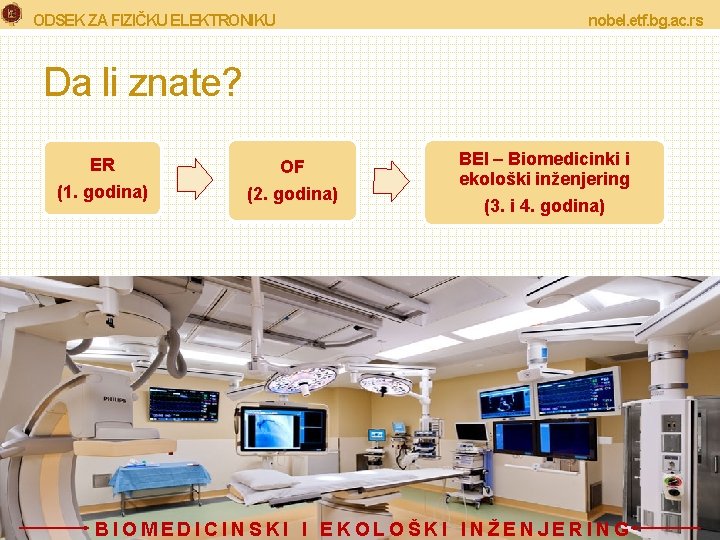 ODSEK ZA FIZIČKU ELEKTRONIKU

nobel.etf.bg.ac.rs

Da li znate?

ER
(1. godina)

OF
(2. godina)

BEI – Biomedicinki i ekološki inženjering
(3. i 4. godina)

PHILIPS

BIOMEDICINSKI I EKOLOŠKI INŽENJERING